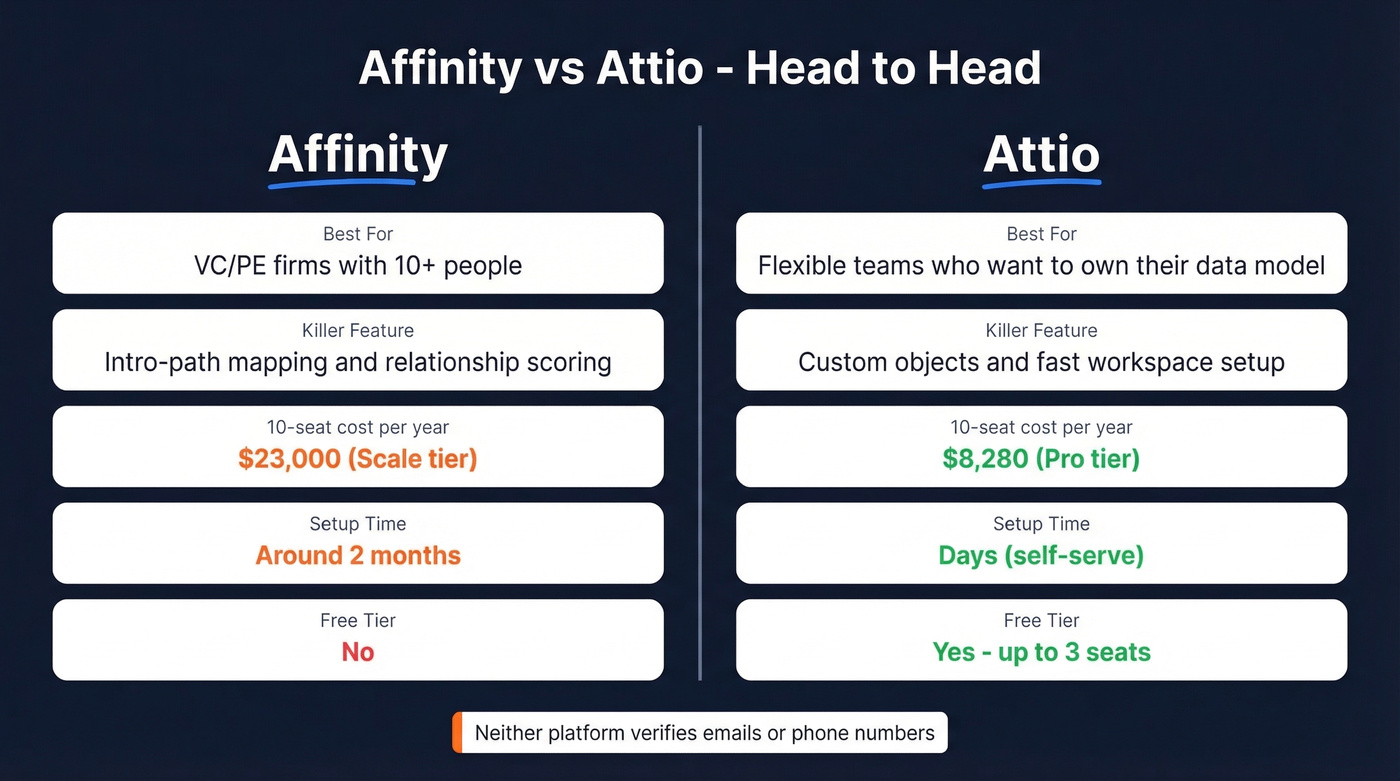 Affinity vs Attio - Head to Head

Affinity

Best For
VC/PE firms with 10+ people

Killer Feature
Intro-path mapping and relationship scoring

10-seat cost per year
$23,000 (Scale tier)

Setup Time
Around 2 months

Free Tier
No

Attio

Best For
Flexible teams who want to own their data model

Killer Feature
Custom objects and fast workspace setup

10-seat cost per year
$8,280 (Pro tier)

Setup Time
Days (self-serve)

Free Tier
Yes - up to 3 seats

Neither platform verifies emails or phone numbers